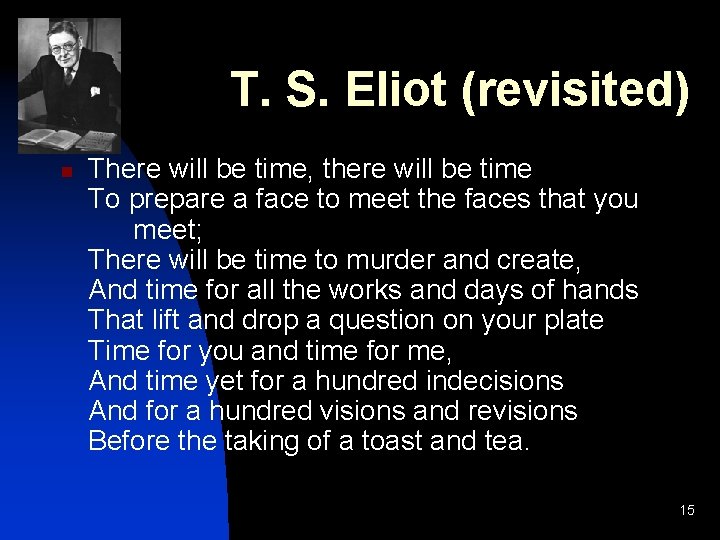 T. S. Eliot (revisited)

There will be time, there will be time
To prepare a face to meet the faces that you meet;
There will be time to murder and create,
And time for all the works and days of hands
That lift and drop a question on your plate
Time for you and time for me,
And time yet for a hundred indecisions
And for a hundred visions and revisions
Before the taking of a toast and tea.

15